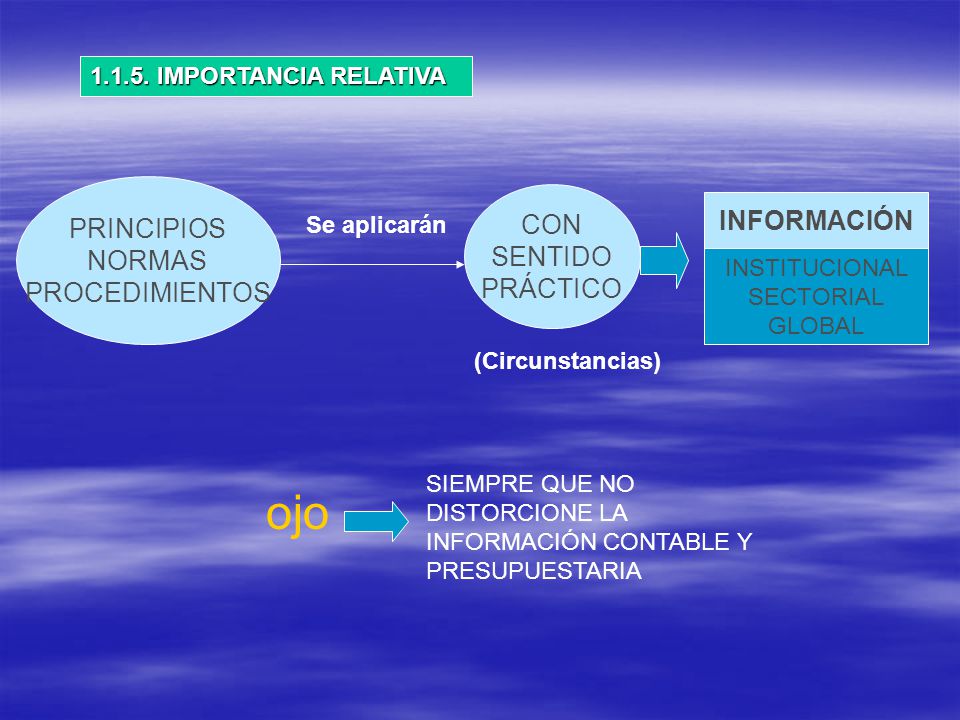 1.1.5. IMPORTANCIA RELATIVA

PRINCIPIOS
NORMAS
PROCEDIMIENTOS

Se aplicarán

CON
SENTIDO
PRÁCTICO

(Circunstancias)

INFORMACIÓN

INSTITUCIONAL
SECTORIAL
GLOBAL

ojo

SIEMPRE QUE NO DISTORCIONE LA INFORMACIÓN CONTABLE Y PRESUPUESTARIA